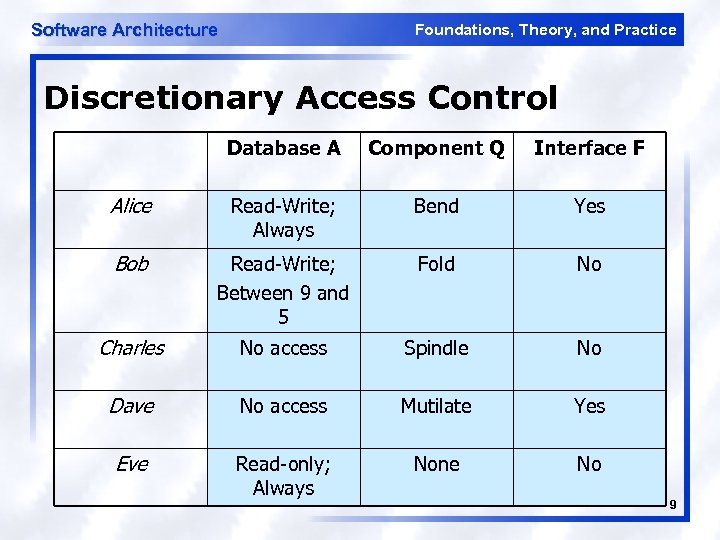 Software Architecture Foundations, Theory, and Practice

Discretionary Access Control

| | Database A | Component Q | Interface F |
|---|---|---|---|
| Alice | Read-Write; Always | Bend | Yes |
| Bob | Read-Write; Between 9 and 5 | Fold | No |
| Charles | No access | Spindle | No |
| Dave | No access | Mutilate | Yes |
| Eve | Read-only; Always | None | No |

9